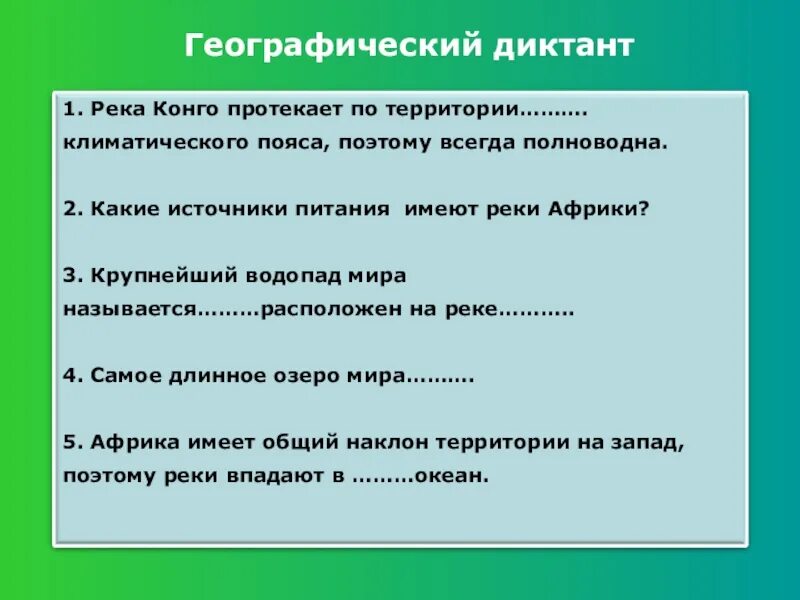 Географический диктант

1. Река Конго протекает по территории………. климатического пояса, поэтому всегда полноводна.

2. Какие источники питания имеют реки Африки?

3. Крупнейший водопад мира называется………расположен на реке………..

4. Самое длинное озеро мира……….

5. Африка имеет общий наклон территории на запад, поэтому реки впадают в ………океан.